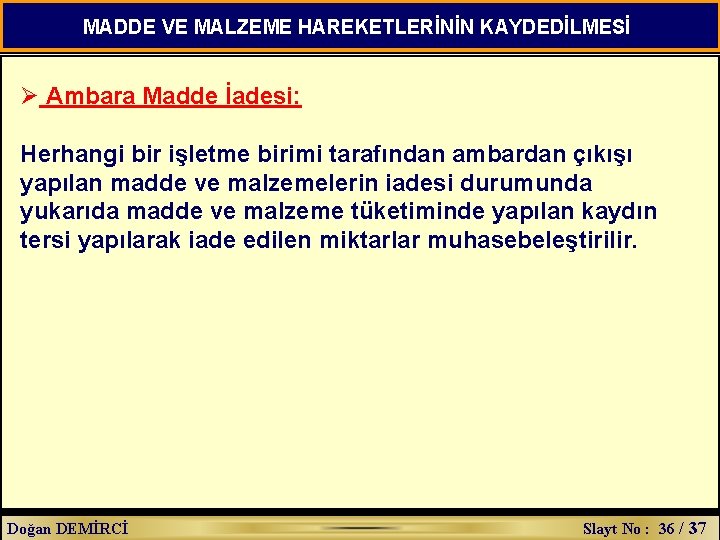 MADDE VE MALZEME HAREKETLERİNİN KAYDEDİLMESİ

➢ Ambara Madde İadesi:

Herhangi bir işletme birimi tarafından ambardan çıkışı yapılan madde ve malzemelerin iadesi durumunda yukarıda madde ve malzeme tüketiminde yapılan kaydın tersi yapılarak iade edilen miktarlar muhasebeleştirilir.

Doğan DEMİRCİ

Slayt No : 36 / 37